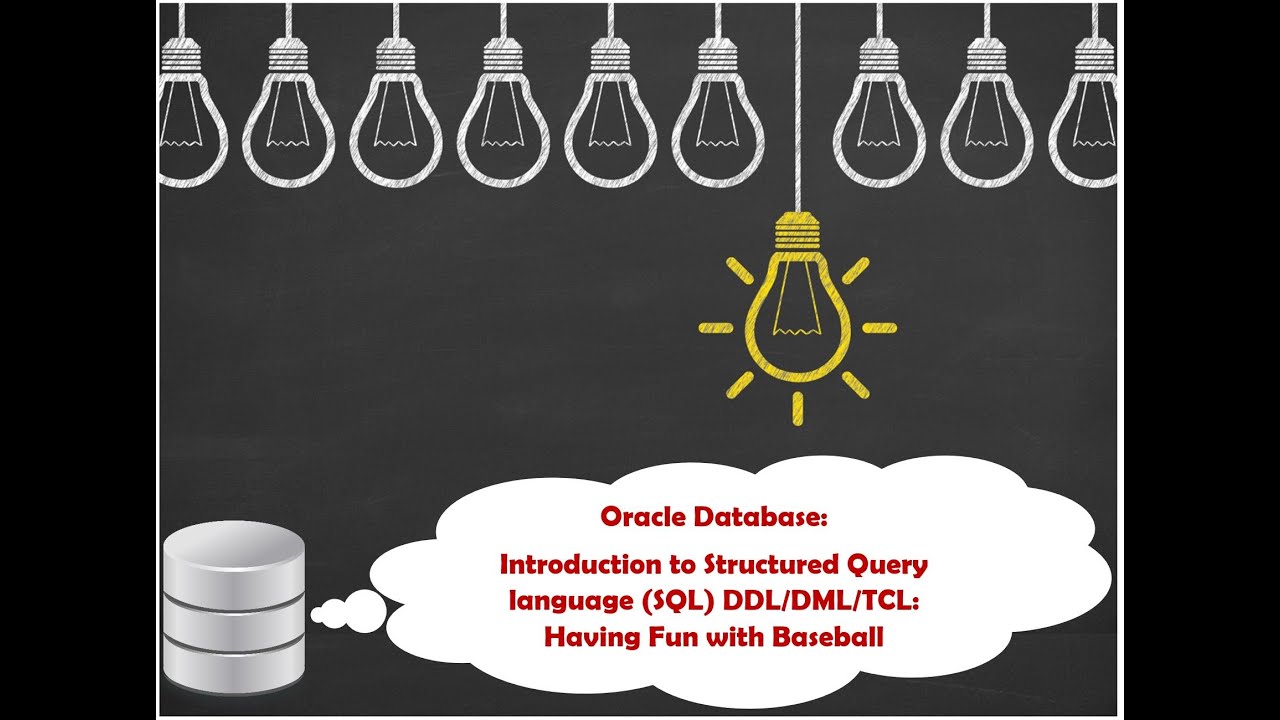 Oracle Database:

Introduction to Structured Query language (SQL) DDL/DML/TCL: Having Fun with Baseball